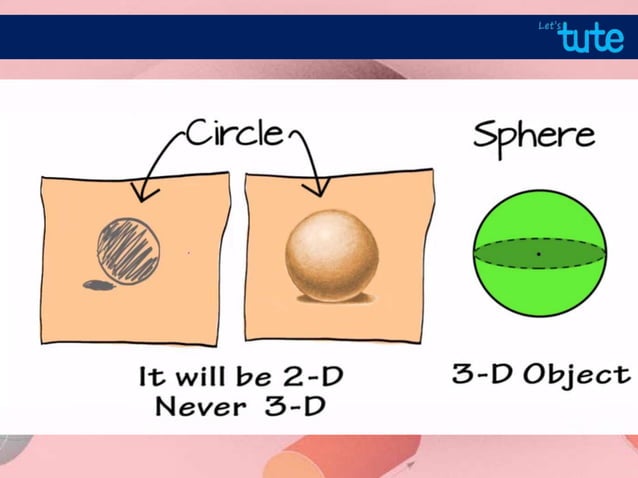 Let's tute

Circle

Sphere

It will be 2-D
Never 3-D

3-D Object